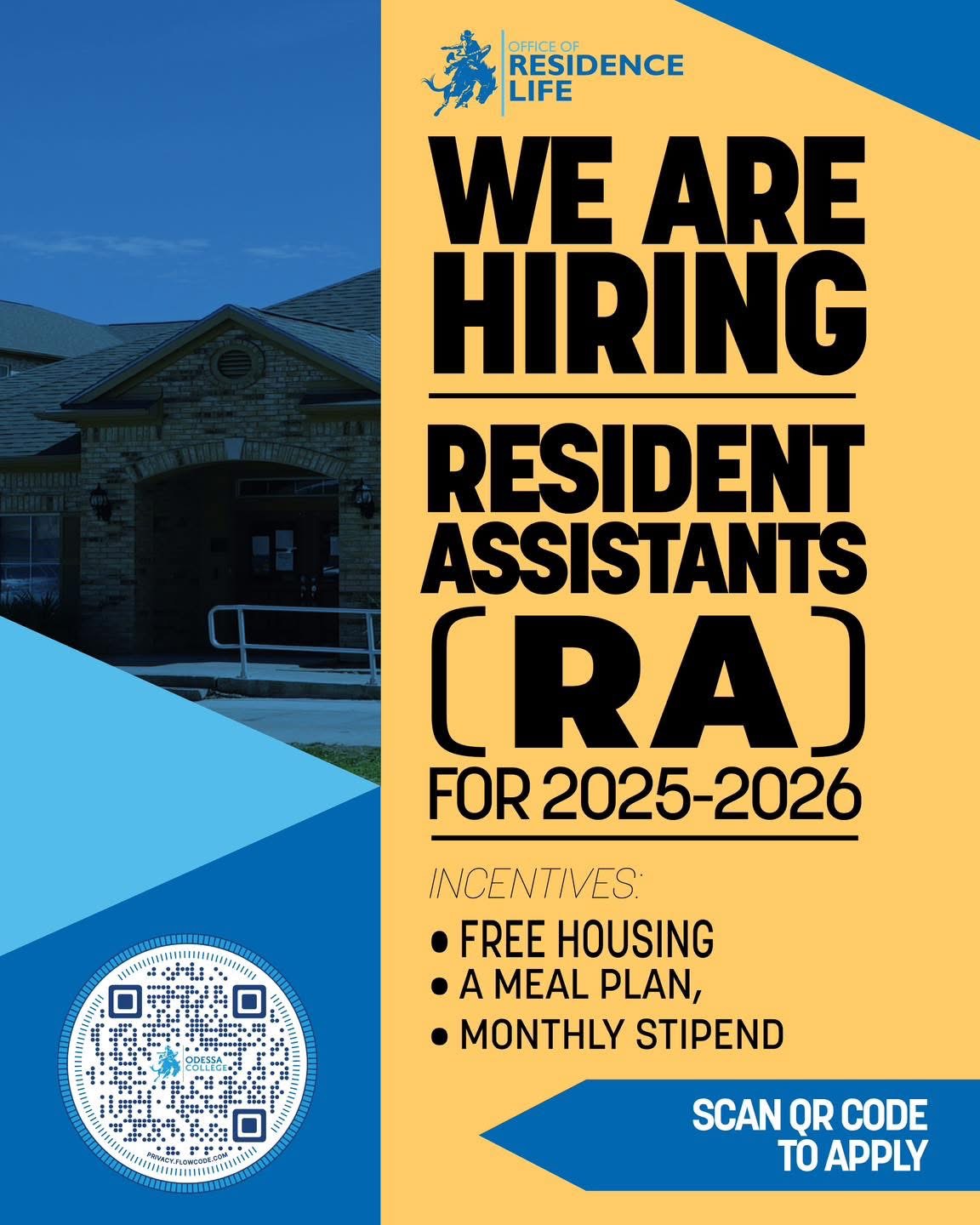 OFFICE OF
RESIDENCE
LIFE

WE ARE HIRING

RESIDENT ASSISTANTS
(RA)
FOR 2025-2026

INCENTIVES:
• FREE HOUSING
• A MEAL PLAN,
• MONTHLY STIPEND

ODESSA COLLEGE
PRIVACY.FLOWCODE.COM

SCAN QR CODE TO APPLY